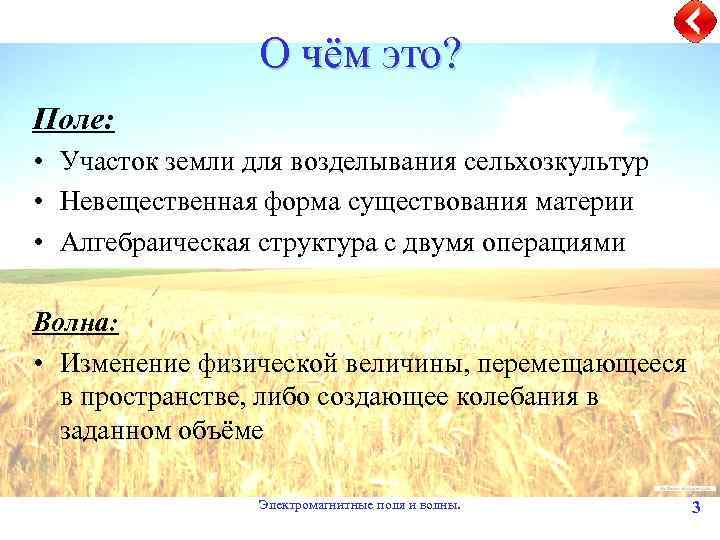 О чём это?

Поле:

• Участок земли для возделывания сельхозкультур
• Невещественная форма существования материи
• Алгебраическая структура с двумя операциями

Волна:

• Изменение физической величины, перемещающееся в пространстве, либо создающее колебания в заданном объёме

Электромагнитные поля и волны.

3